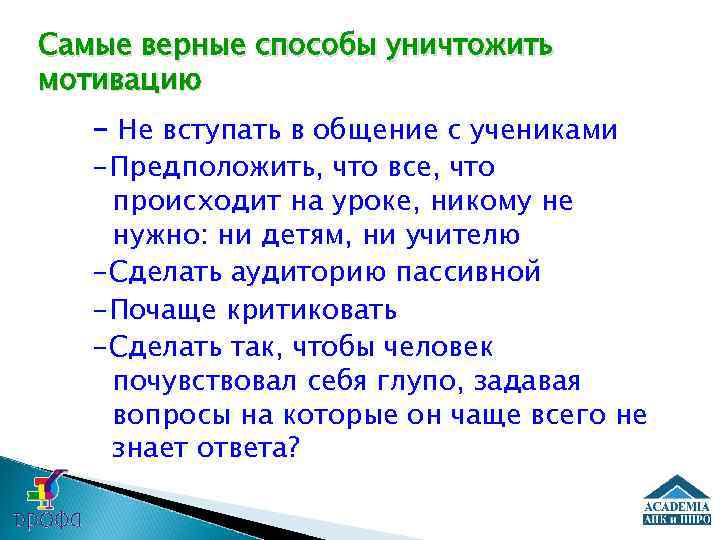 Самые верные способы уничтожить мотивацию

- Не вступать в общение с учениками
-Предположить, что все, что происходит на уроке, никому не нужно: ни детям, ни учителю
-Сделать аудиторию пассивной
-Почаще критиковать
-Сделать так, чтобы человек почувствовал себя глупо, задавая вопросы на которые он чаще всего не знает ответа?

ДРОФА

ACADEMIA
АПК и ППРО